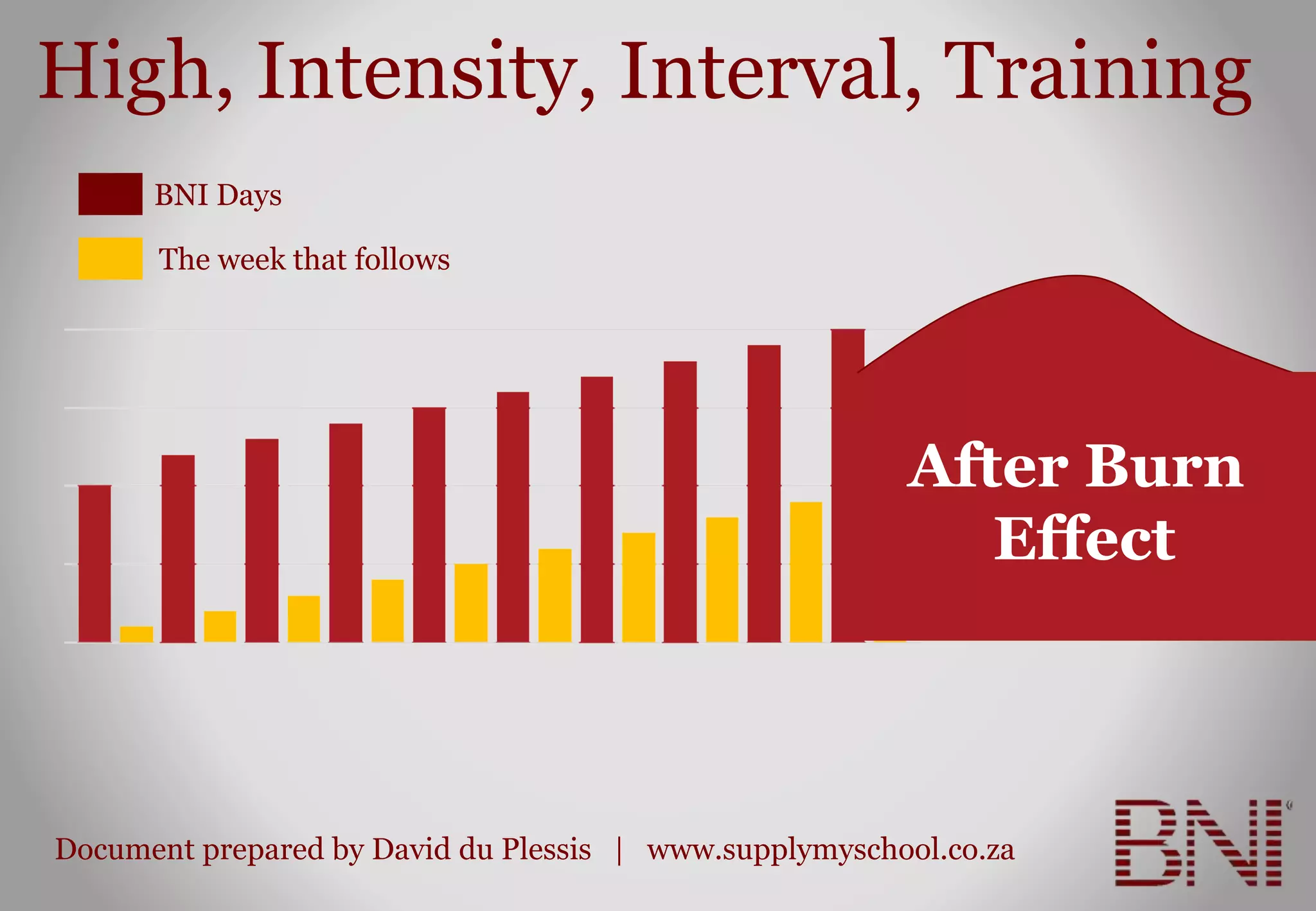 High, Intensity, Interval, Training

BNI Days

The week that follows

After Burn Effect

Document prepared by David du Plessis | www.supplymyschool.co.za

BNI